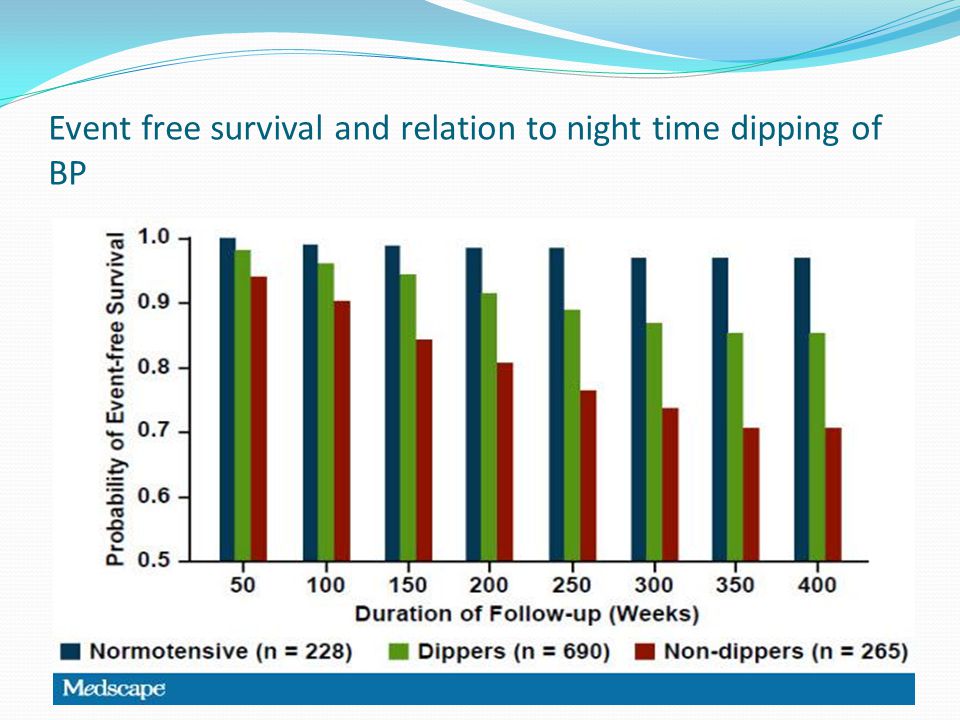 Event free survival and relation to night time dipping of BP

Probability of Event-free Survival

1.0
0.9
0.8
0.7
0.6
0.5

50 100 150 200 250 300 350 400

Duration of Follow-up (Weeks)

Normotensive (n = 228) Dippers (n = 690) Non-dippers (n = 265)

Medscape